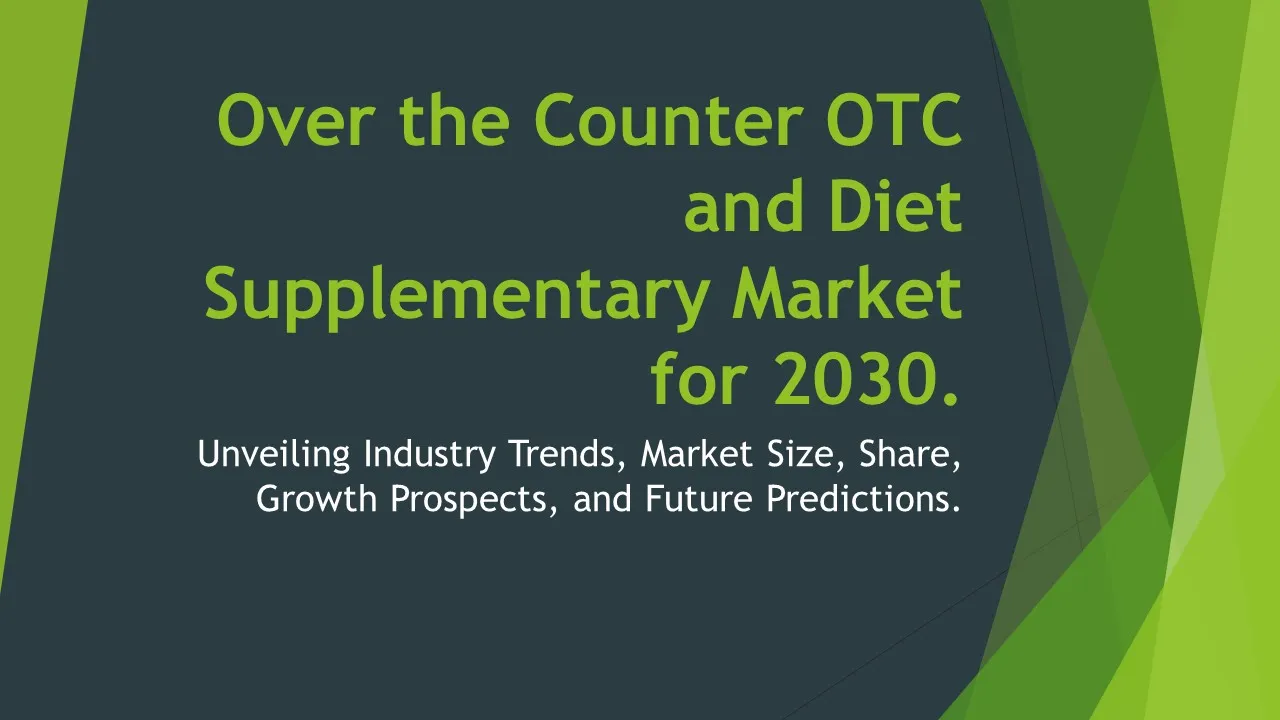 Over the Counter OTC and Diet Supplementary Market for 2030.

Unveiling Industry Trends, Market Size, Share, Growth Prospects, and Future Predictions.